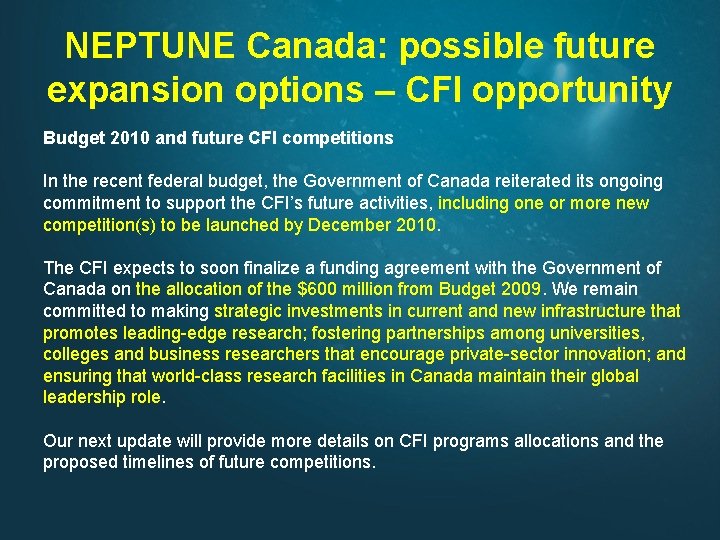 NEPTUNE Canada: possible future expansion options – CFI opportunity

Budget 2010 and future CFI competitions

In the recent federal budget, the Government of Canada reiterated its ongoing commitment to support the CFI's future activities, including one or more new competition(s) to be launched by December 2010.

The CFI expects to soon finalize a funding agreement with the Government of Canada on the allocation of the $600 million from Budget 2009. We remain committed to making strategic investments in current and new infrastructure that promotes leading-edge research; fostering partnerships among universities, colleges and business researchers that encourage private-sector innovation; and ensuring that world-class research facilities in Canada maintain their global leadership role.

Our next update will provide more details on CFI programs allocations and the proposed timelines of future competitions.